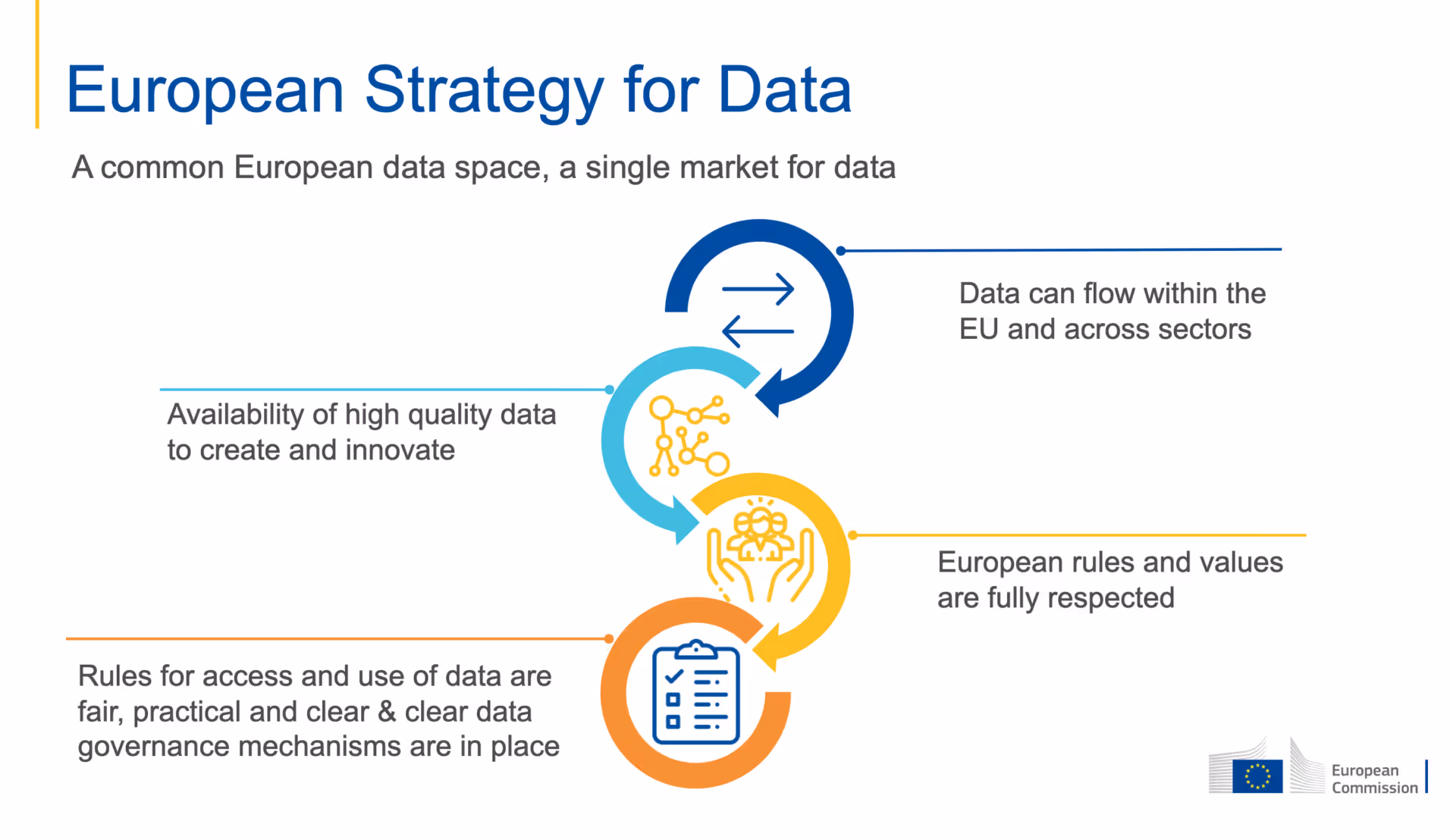 European Strategy for Data

A common European data space, a single market for data

Data can flow within the EU and across sectors

Availability of high quality data to create and innovate

European rules and values are fully respected

Rules for access and use of data are fair, practical and clear & clear data governance mechanisms are in place

European Commission